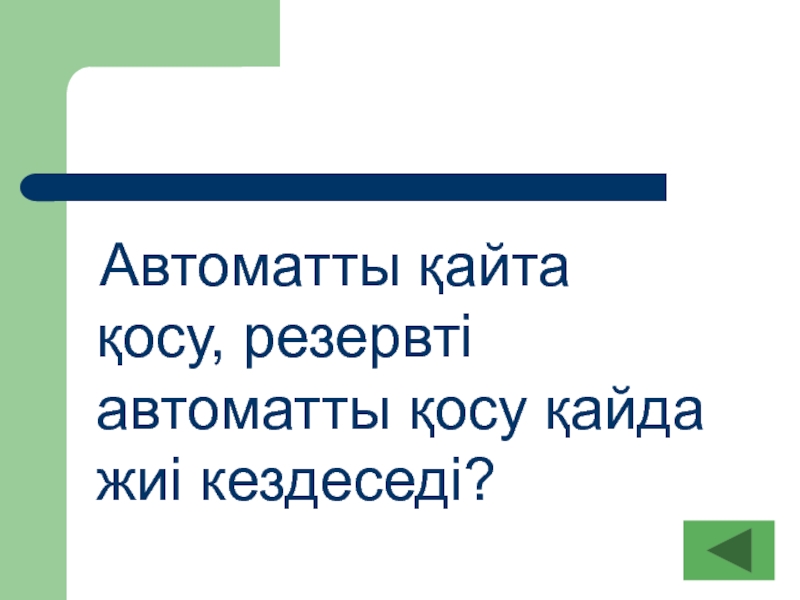 Автоматты қайта қосу, резервті автоматты қосу қайда жиі кездеседі?